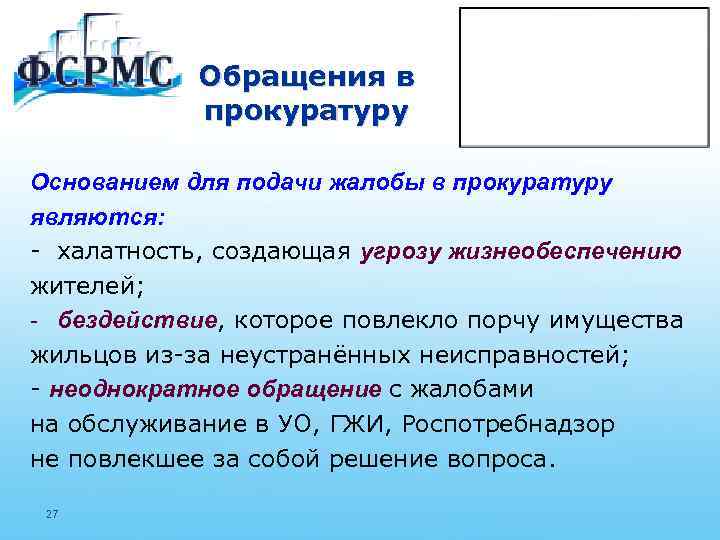 ФСРМС

Обращения в прокуратуру

Основанием для подачи жалобы в прокуратуру являются:
- халатность, создающая угрозу жизнеобеспечению жителей;
- бездействие, которое повлекло порчу имущества жильцов из-за неустранённых неисправностей;
- неоднократное обращение с жалобами на обслуживание в УО, ГЖИ, Роспотребнадзор не повлекшее за собой решение вопроса.

27